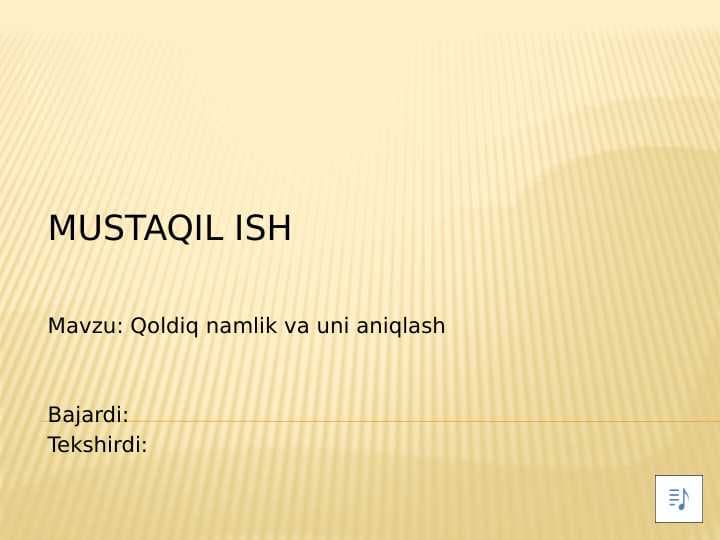 MUSTAQIL ISH

Mavzu: Qoldiq namlik va uni aniqlash

Bajardi:
Tekshirdi: